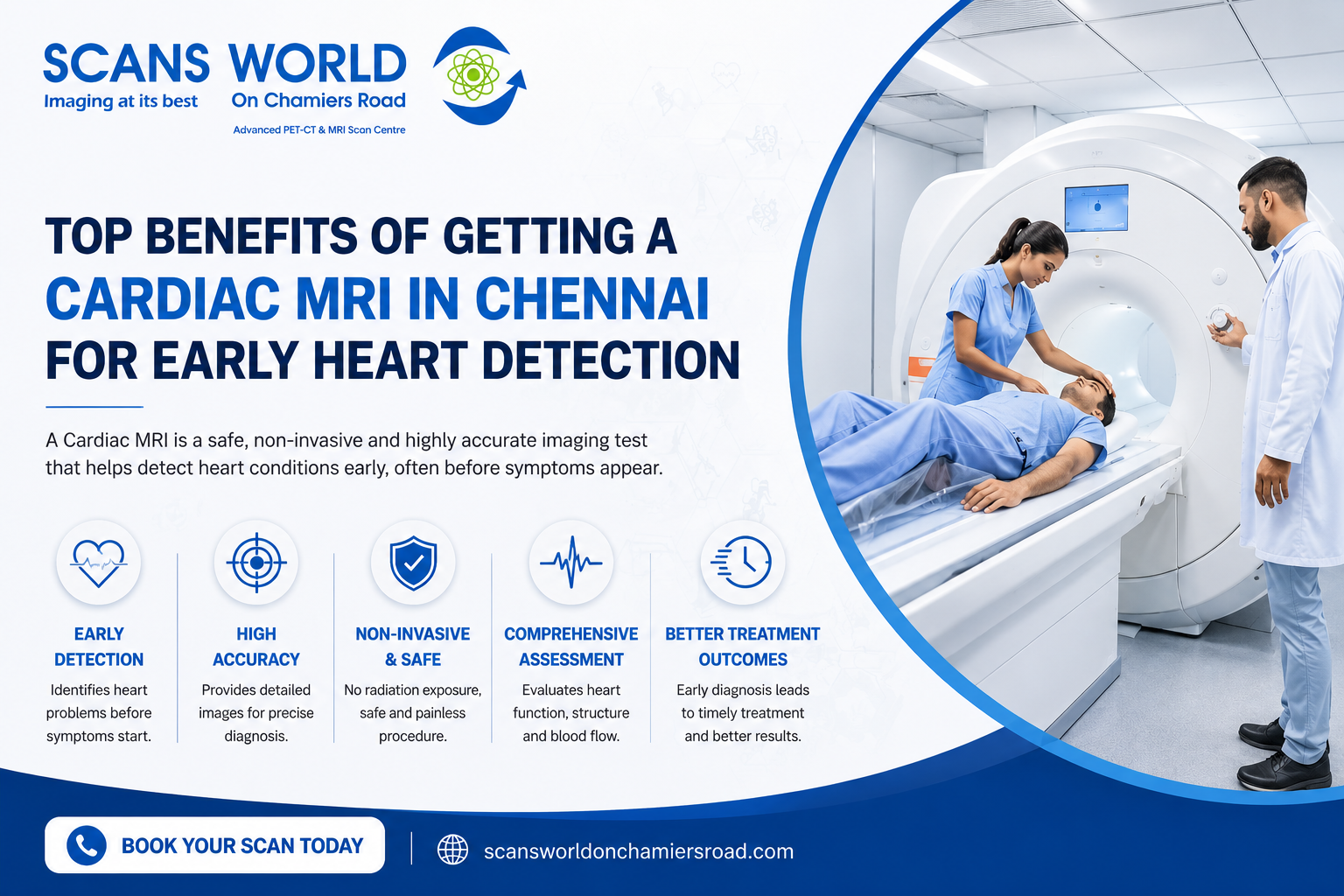 SCANS WORLD
Imaging at its best
On Chamiers Road
Advanced PET-CT & MRI Scan Centre

TOP BENEFITS OF GETTING A CARDIAC MRI IN CHENNAI FOR EARLY HEART DETECTION

A Cardiac MRI is a safe, non-invasive and highly accurate imaging test that helps detect heart conditions early, often before symptoms appear.

EARLY DETECTION
Identifies heart problems before symptoms start.

HIGH ACCURACY
Provides detailed images for precise diagnosis.

NON-INVASIVE & SAFE
No radiation exposure, safe and painless procedure.

COMPREHENSIVE ASSESSMENT
Evaluates heart function, structure and blood flow.

BETTER TREATMENT OUTCOMES
Early diagnosis leads to timely treatment and better results.

BOOK YOUR SCAN TODAY
scansworldonchamiersroad.com